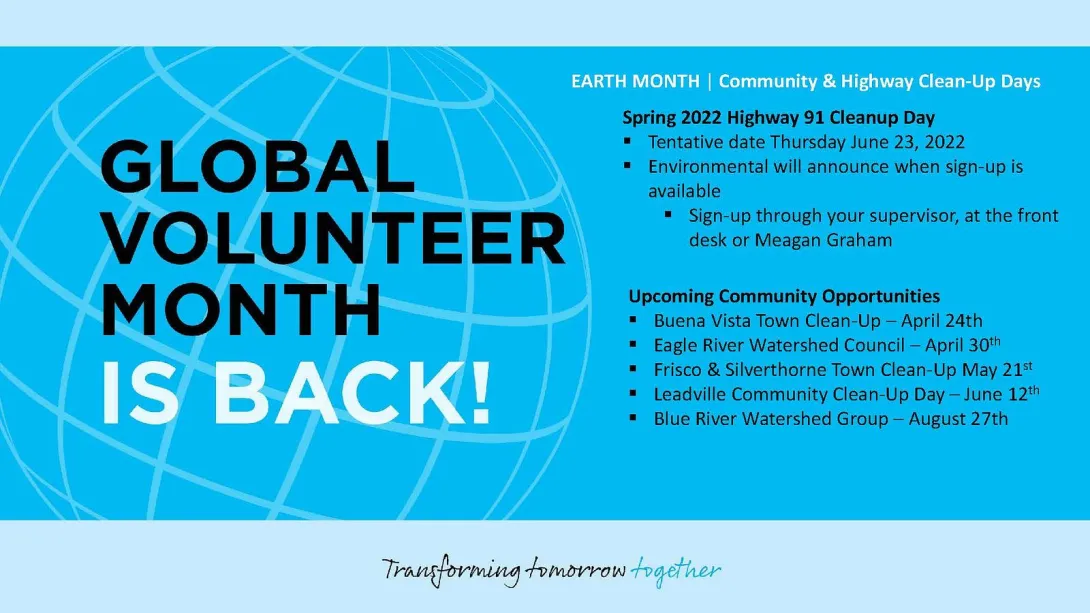 GLOBAL VOLUNTEER MONTH IS BACK!

EARTH MONTH | Community & Highway Clean-Up Days

Spring 2022 Highway 91 Cleanup Day
▪ Tentative date Thursday June 23, 2022
▪ Environmental will announce when sign-up is available
▪ Sign-up through your supervisor, at the front desk or Meagan Graham

Upcoming Community Opportunities
▪ Buena Vista Town Clean-Up – April 24th
▪ Eagle River Watershed Council – April 30$^{th}$
▪ Frisco & Silverthorne Town Clean-Up May 21$^{st}$
▪ Leadville Community Clean-Up Day – June 12$^{th}$
▪ Blue River Watershed Group – August 27th

Transforming tomorrow together